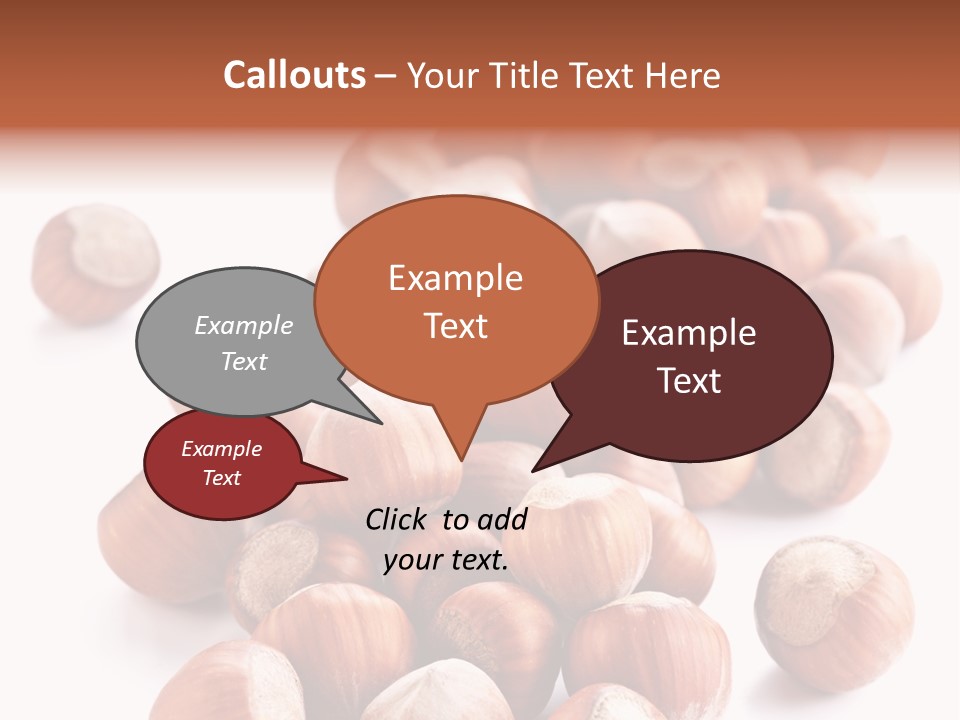 Callouts – Your Title Text Here

Example Text

Example Text

Example Text

Example Text

Click to add your text.